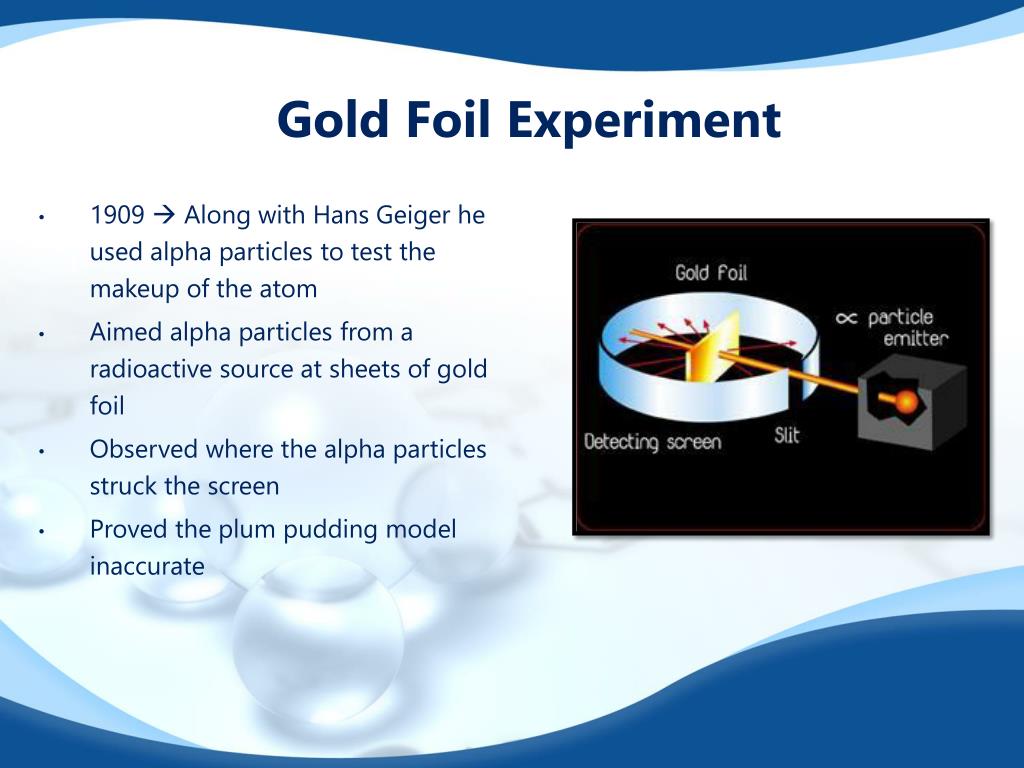 Gold Foil Experiment

• 1909 → Along with Hans Geiger he used alpha particles to test the makeup of the atom
• Aimed alpha particles from a radioactive source at sheets of gold foil
• Observed where the alpha particles struck the screen
• Proved the plum pudding model inaccurate

Gold Foil
$\propto$ particle emitter
Detecting screen
Slit